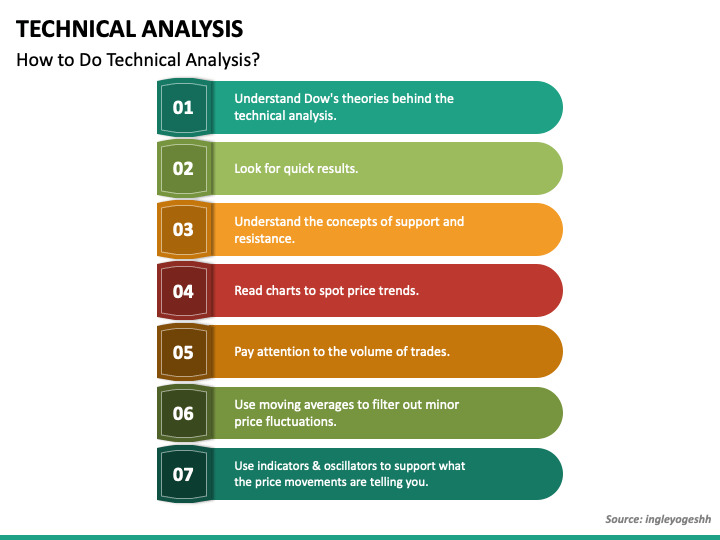 TECHNICAL ANALYSIS

How to Do Technical Analysis?

01 Understand Dow's theories behind the technical analysis.

02 Look for quick results.

03 Understand the concepts of support and resistance.

04 Read charts to spot price trends.

05 Pay attention to the volume of trades.

06 Use moving averages to filter out minor price fluctuations.

07 Use indicators & oscillators to support what the price movements are telling you.

Source: ingleyogeshh